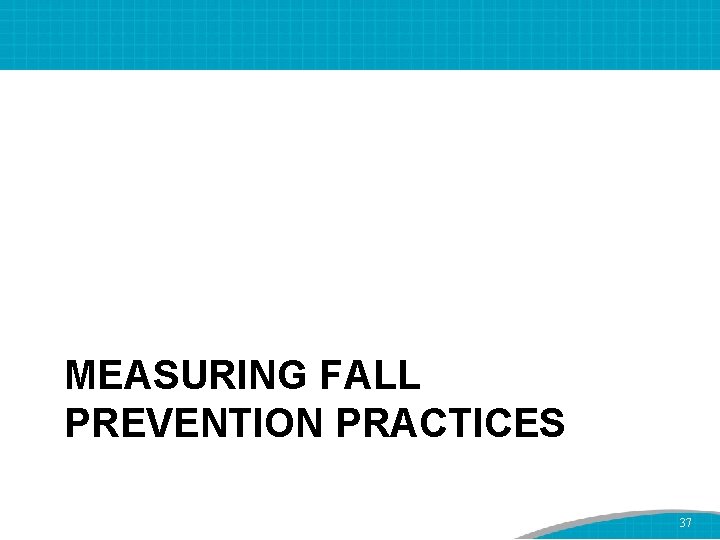 MEASURING FALL PREVENTION PRACTICES

37